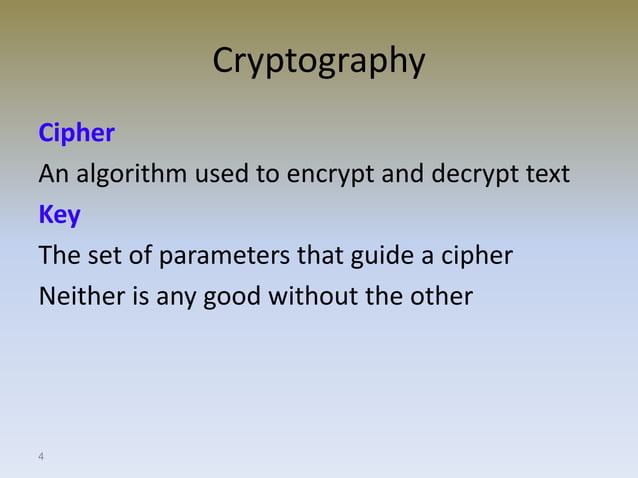 Cryptography

Cipher

An algorithm used to encrypt and decrypt text

Key

The set of parameters that guide a cipher

Neither is any good without the other

4